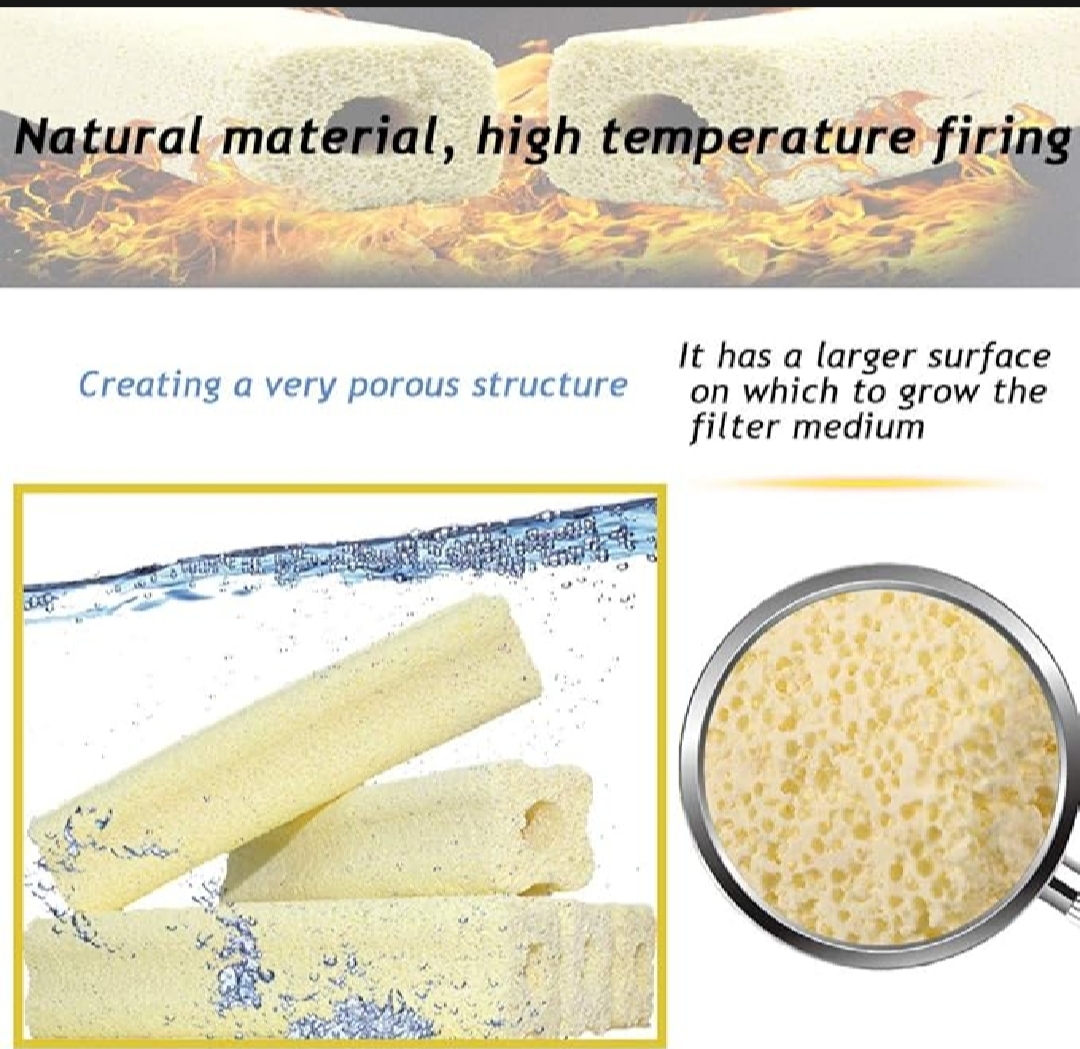 Natural material, high temperature firing

Creating a very porous structure

It has a larger surface on which to grow the filter medium